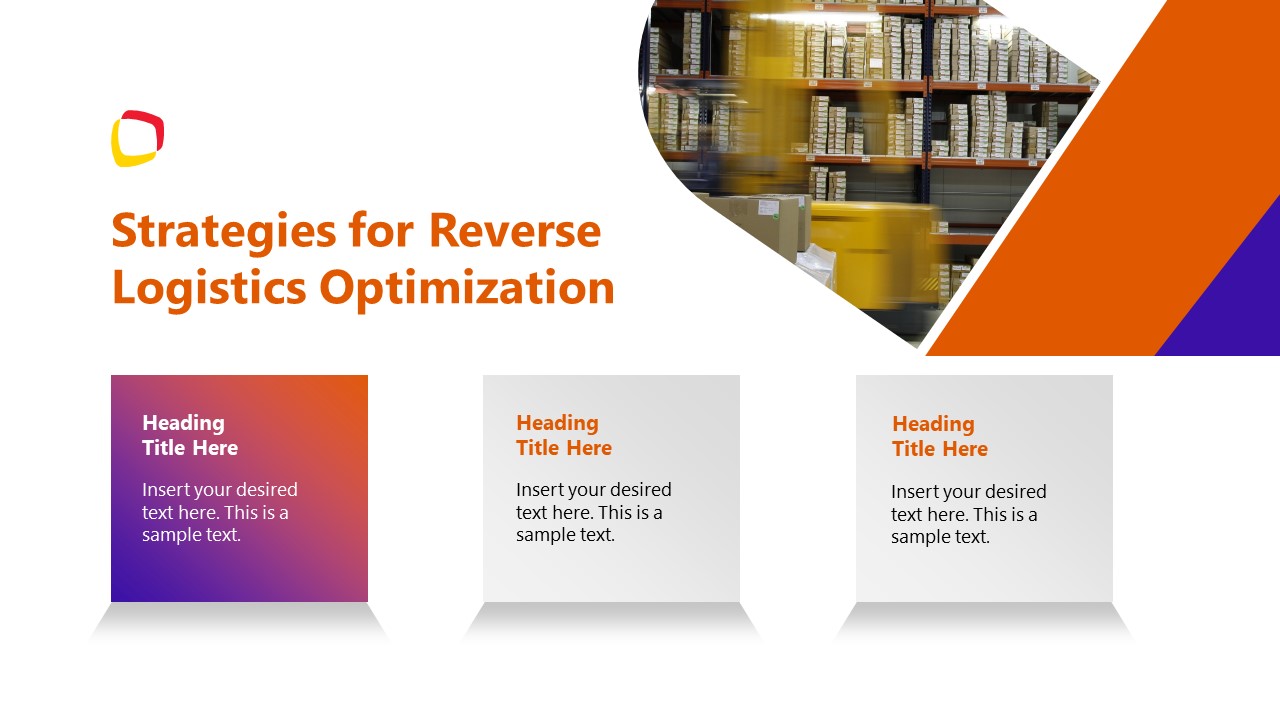 Strategies for Reverse Logistics Optimization

Heading Title Here

Insert your desired text here. This is a sample text.

Heading Title Here

Insert your desired text here. This is a sample text.

Heading Title Here

Insert your desired text here. This is a sample text.